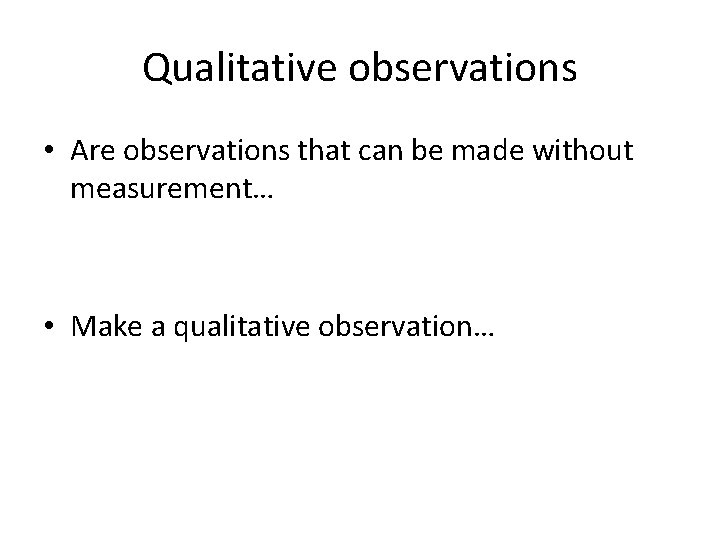 Qualitative observations

• Are observations that can be made without measurement…

• Make a qualitative observation…